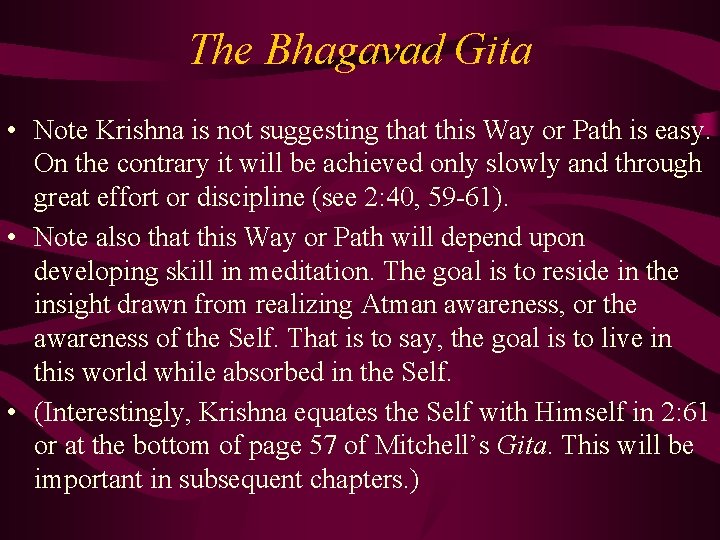 The Bhagavad Gita

• Note Krishna is not suggesting that this Way or Path is easy. On the contrary it will be achieved only slowly and through great effort or discipline (see 2:40, 59-61).

• Note also that this Way or Path will depend upon developing skill in meditation. The goal is to reside in the insight drawn from realizing Atman awareness, or the awareness of the Self. That is to say, the goal is to live in this world while absorbed in the Self.

• (Interestingly, Krishna equates the Self with Himself in 2:61 or at the bottom of page 57 of Mitchell's Gita. This will be important in subsequent chapters.)